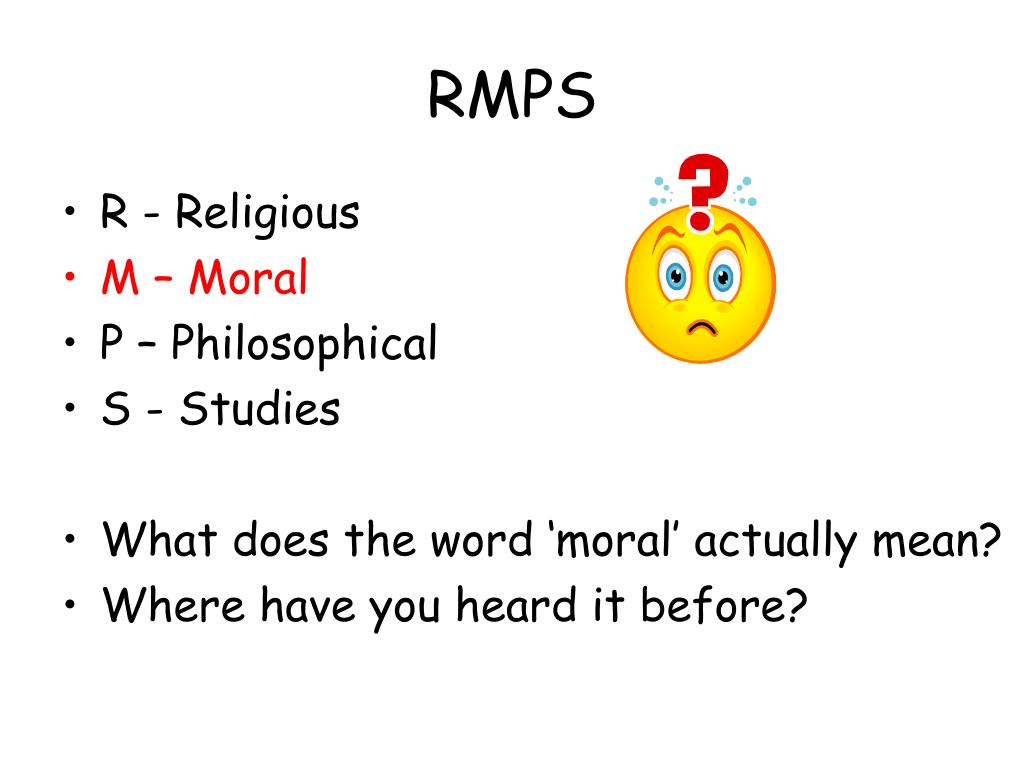 RMPS

• R - Religious
• M – Moral
• P – Philosophical
• S - Studies

• What does the word ‘moral’ actually mean?
• Where have you heard it before?